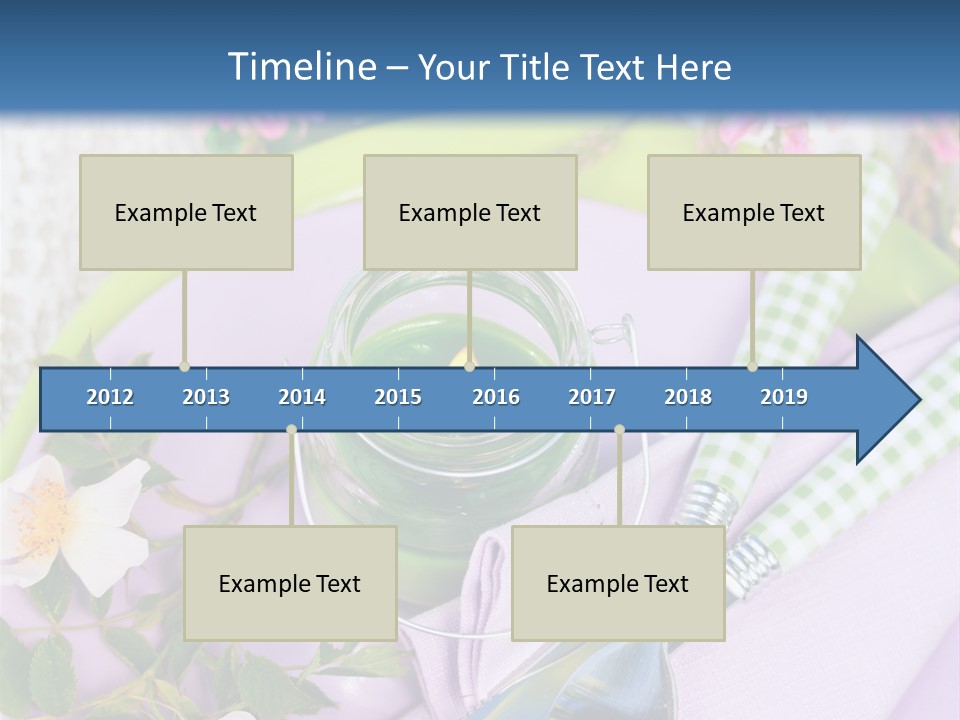 Timeline – Your Title Text Here

Example Text

Example Text

Example Text

2012 2013 2014 2015 2016 2017 2018 2019

Example Text

Example Text